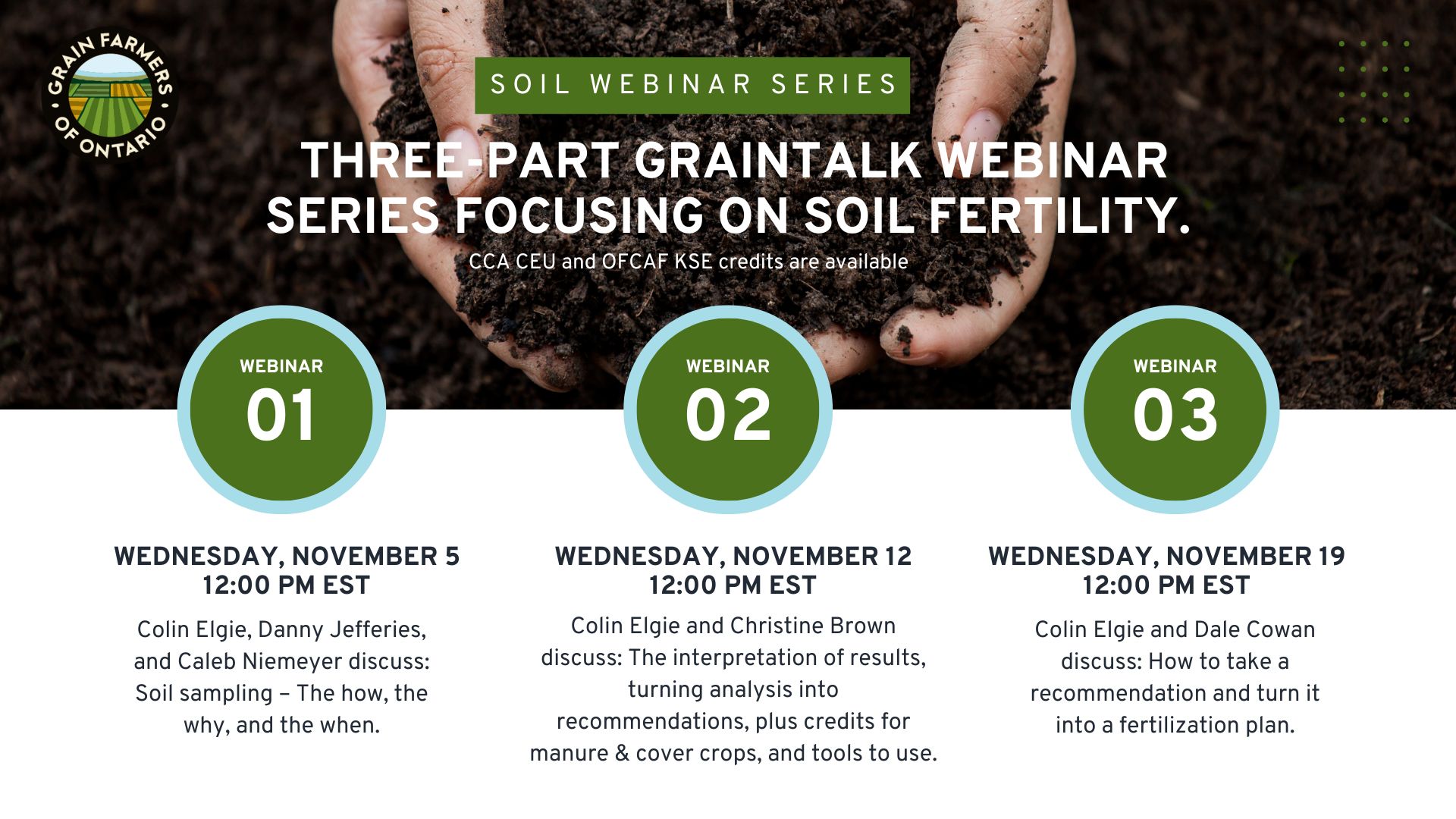 GRAIN FARMERS OF ONTARIO

SOIL WEBINAR SERIES

THREE-PART GRAINTALK WEBINAR SERIES FOCUSING ON SOIL FERTILITY.

CCA CEU and OFCAF KSE credits are available

WEBINAR 01

WEDNESDAY, NOVEMBER 5
12:00 PM EST

Colin Elgie, Danny Jefferies, and Caleb Niemeyer discuss: Soil sampling – The how, the why, and the when.

WEBINAR 02

WEDNESDAY, NOVEMBER 12
12:00 PM EST

Colin Elgie and Christine Brown discuss: The interpretation of results, turning analysis into recommendations, plus credits for manure & cover crops, and tools to use.

WEBINAR 03

WEDNESDAY, NOVEMBER 19
12:00 PM EST

Colin Elgie and Dale Cowan discuss: How to take a recommendation and turn it into a fertilization plan.